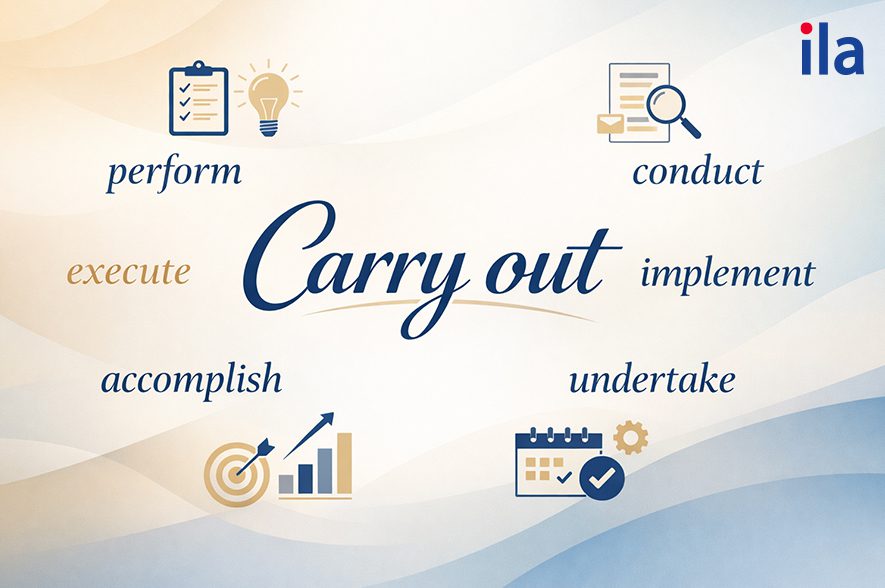 ila

perform

conduct

execute

Carry out

implement

accomplish

undertake